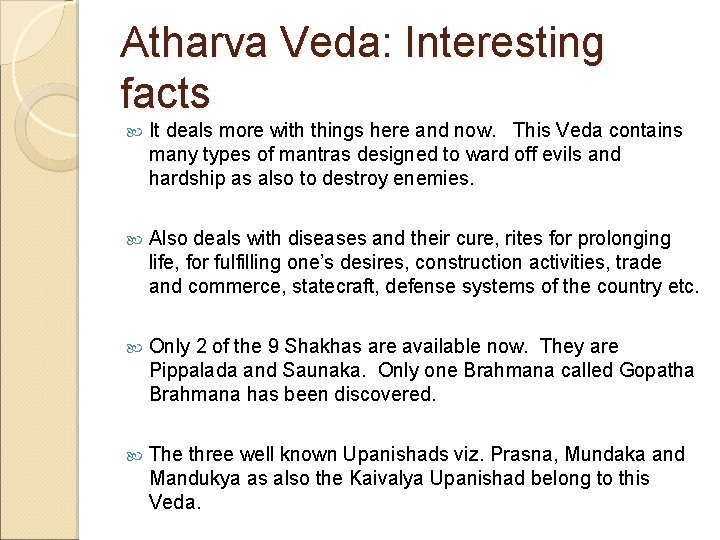 Atharva Veda: Interesting facts

It deals more with things here and now. This Veda contains many types of mantras designed to ward off evils and hardship as also to destroy enemies.

Also deals with diseases and their cure, rites for prolonging life, for fulfilling one's desires, construction activities, trade and commerce, statecraft, defense systems of the country etc.

Only 2 of the 9 Shakhas are available now. They are Pippalada and Saunaka. Only one Brahmana called Gopatha Brahmana has been discovered.

The three well known Upanishads viz. Prasna, Mundaka and Mandukya as also the Kaivalya Upanishad belong to this Veda.